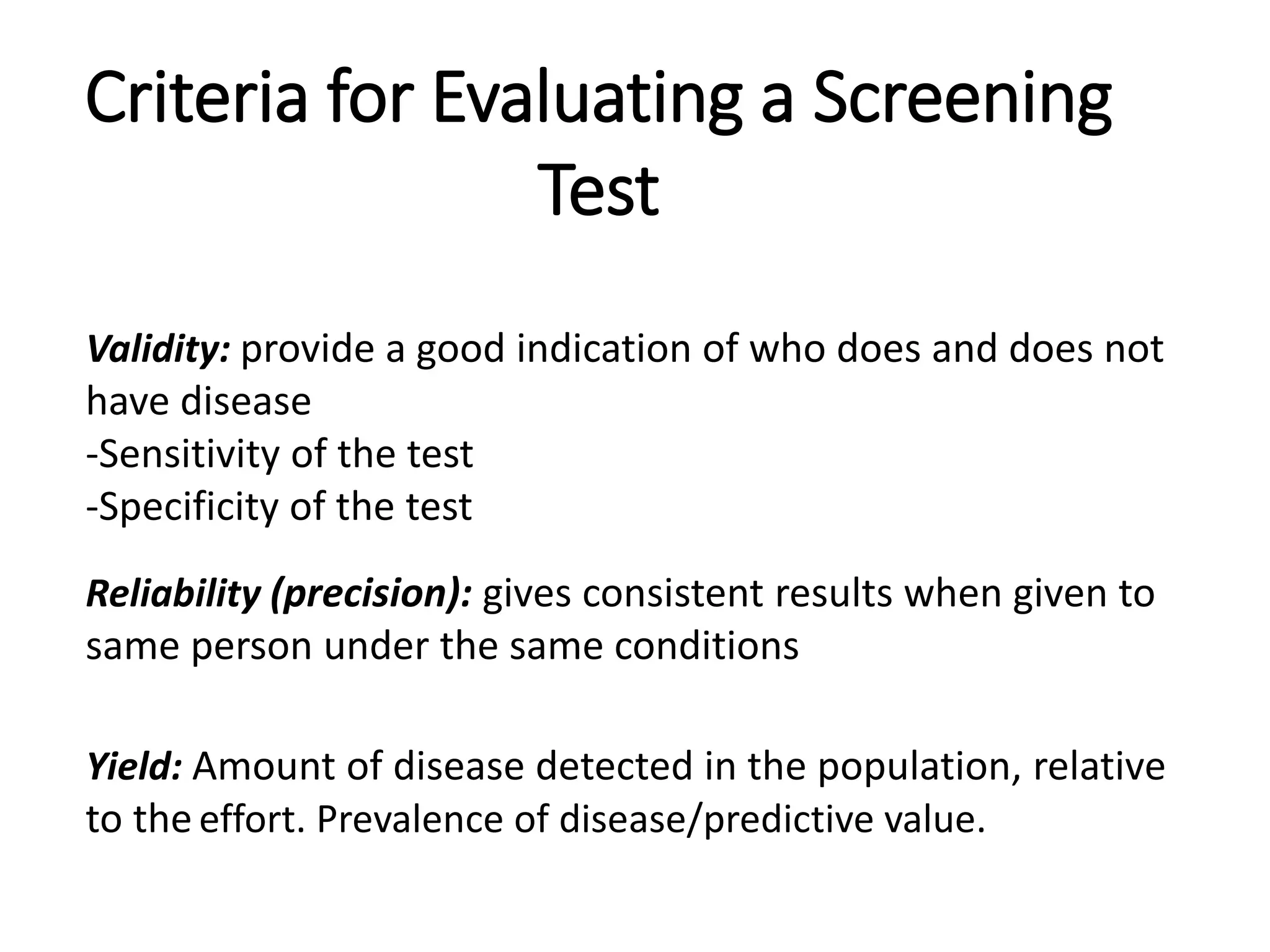 Criteria for Evaluating a Screening Test

Validity: provide a good indication of who does and does not have disease
-Sensitivity of the test
-Specificity of the test

Reliability (precision): gives consistent results when given to same person under the same conditions

Yield: Amount of disease detected in the population, relative to the effort. Prevalence of disease/predictive value.